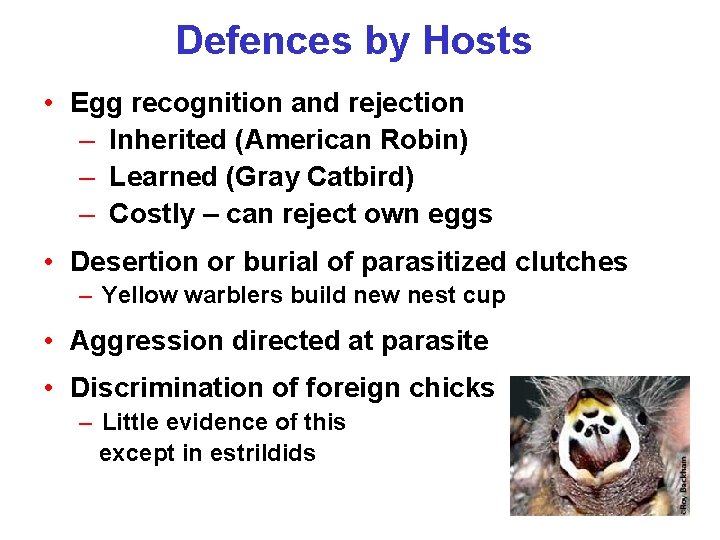 Defences by Hosts

• Egg recognition and rejection
– Inherited (American Robin)
– Learned (Gray Catbird)
– Costly – can reject own eggs

• Desertion or burial of parasitized clutches
– Yellow warblers build new nest cup

• Aggression directed at parasite

• Discrimination of foreign chicks
– Little evidence of this except in estrildids

©Roy Beckham